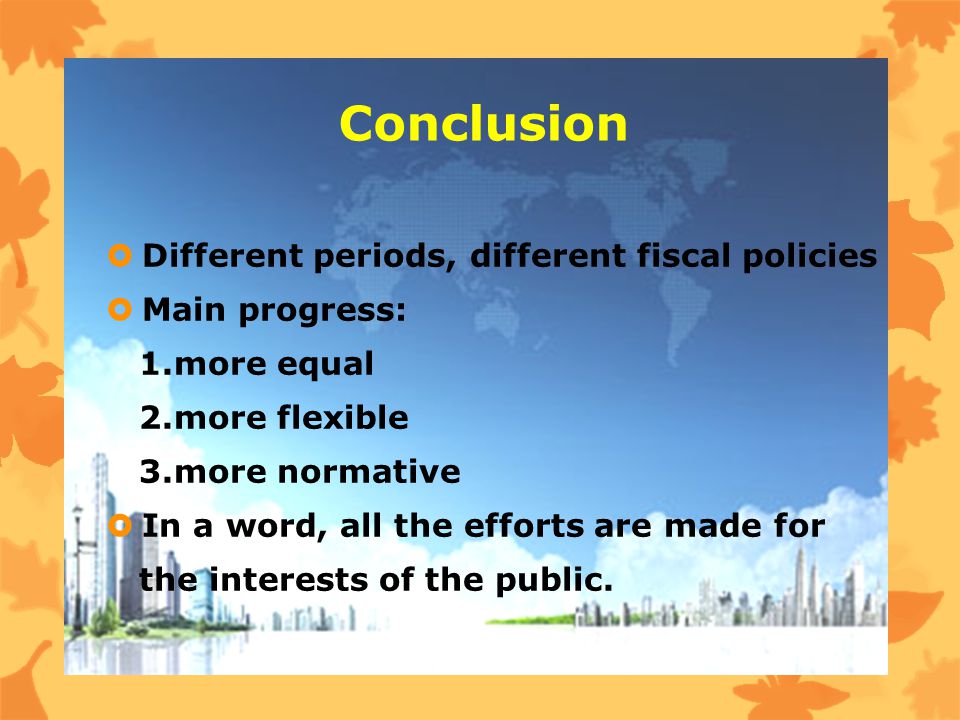 Conclusion

Different periods, different fiscal policies

Main progress:

1.more equal

2.more flexible

3.more normative

In a word, all the efforts are made for the interests of the public.